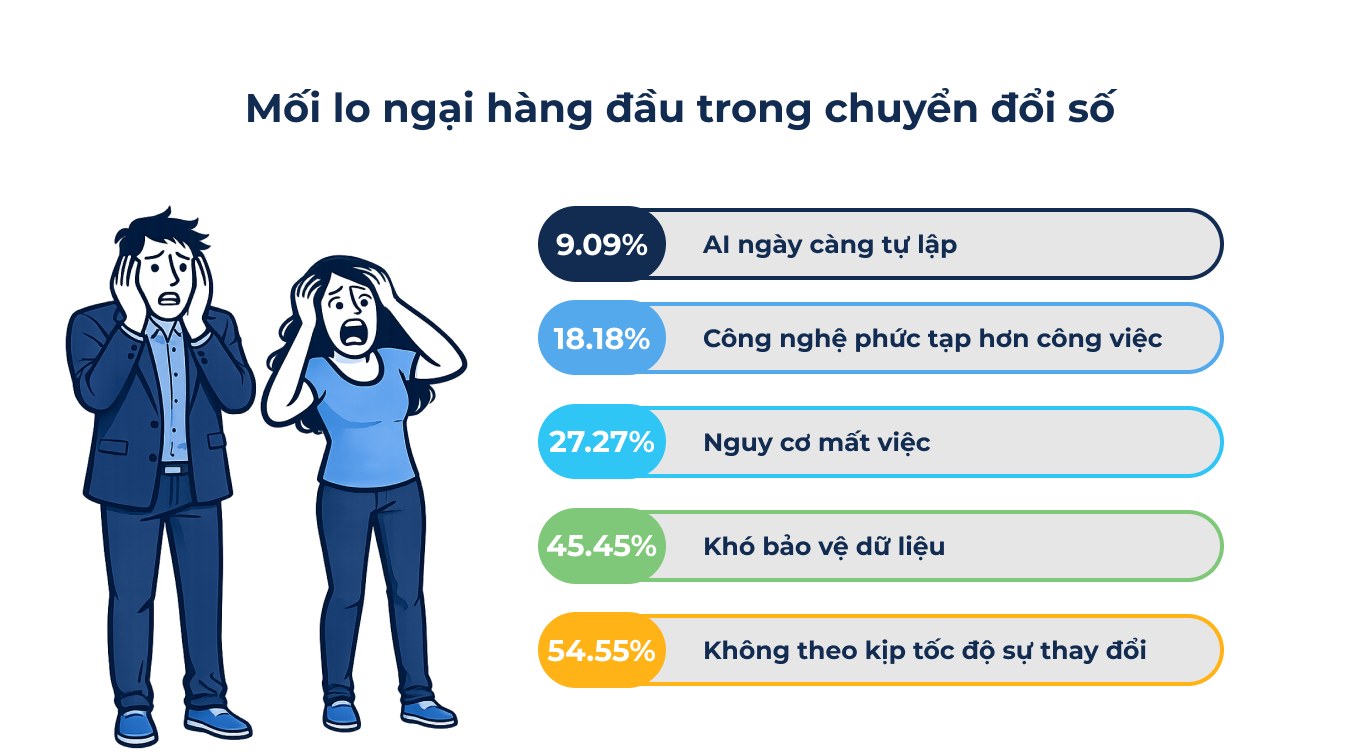 Mối lo ngại hàng đầu trong chuyển đổi số

9.09% AI ngày càng tự lập

18.18% Công nghệ phức tạp hơn công việc

27.27% Nguy cơ mất việc

45.45% Khó bảo vệ dữ liệu

54.55% Không theo kịp tốc độ sự thay đổi